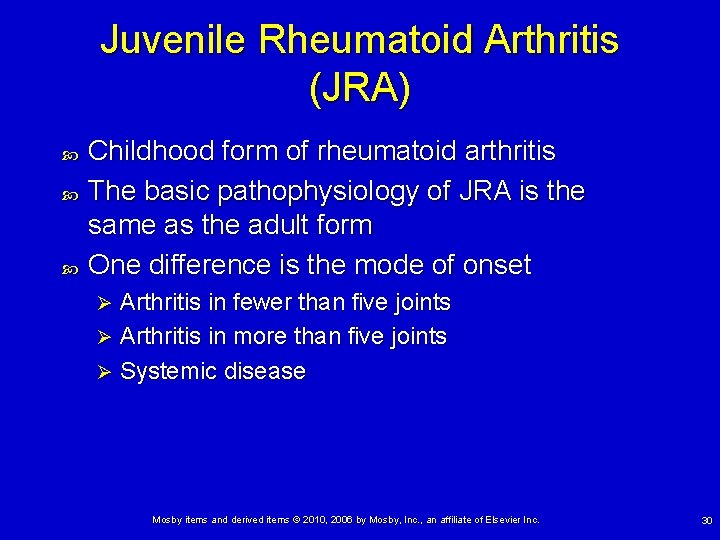 Juvenile Rheumatoid Arthritis (JRA)

Childhood form of rheumatoid arthritis

The basic pathophysiology of JRA is the same as the adult form

One difference is the mode of onset

Arthritis in fewer than five joints

Arthritis in more than five joints

Systemic disease

Mosby items and derived items © 2010, 2006 by Mosby, Inc., an affiliate of Elsevier Inc.

30